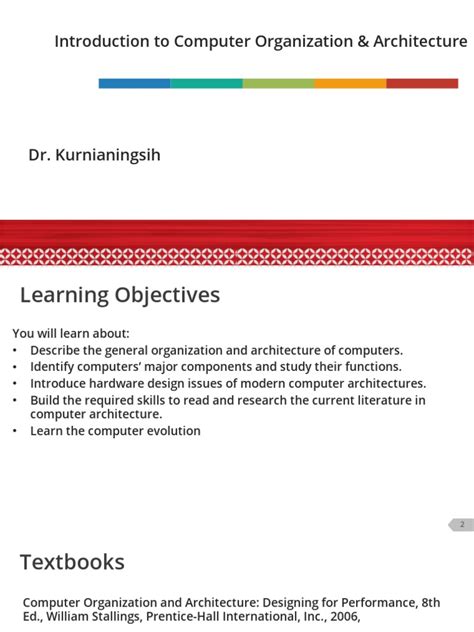 Introduction to Computer Organization & Architecture

Dr. Kurnianingsih

Learning Objectives

You will learn about:
• Describe the general organization and architecture of computers.
• Identify computers' major components and study their functions.
• Introduce hardware design issues of modern computer architectures.
• Build the required skills to read and research the current literature in computer architecture.
• Learn the computer evolution

2

Textbooks

Computer Organization and Architecture: Designing for Performance, 8th Ed., William Stallings, Prentice-Hall International, Inc., 2006,